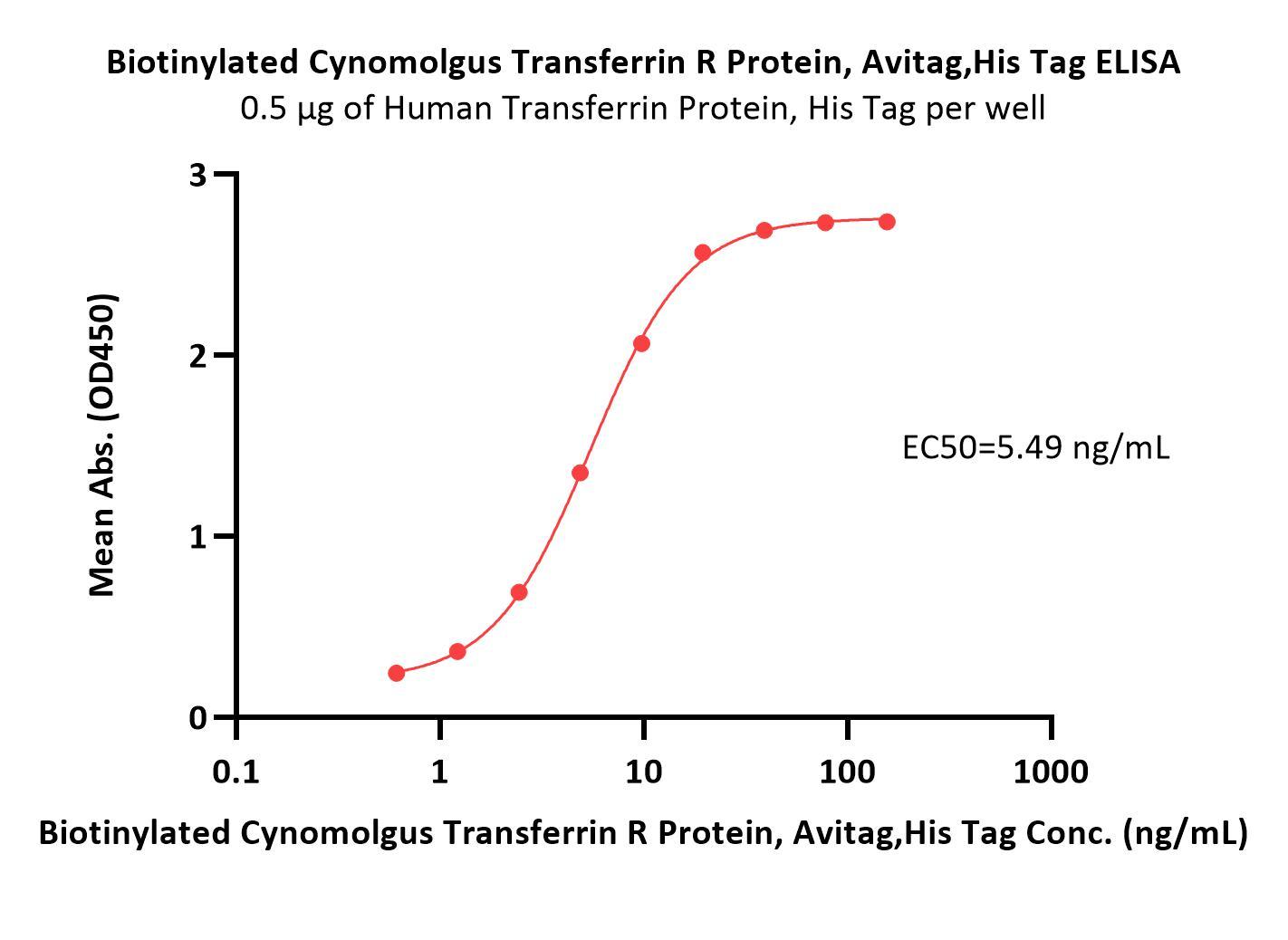 Biotinylated Cynomolgus Transferrin R Protein, Avitag,His Tag ELISA
0.5 μg of Human Transferrin Protein, His Tag per well

Mean Abs. (OD450)

3
2
1
0

EC50=5.49 ng/mL

0.1
1
10
100
1000

Biotinylated Cynomolgus Transferrin R Protein, Avitag,His Tag Conc. (ng/mL)